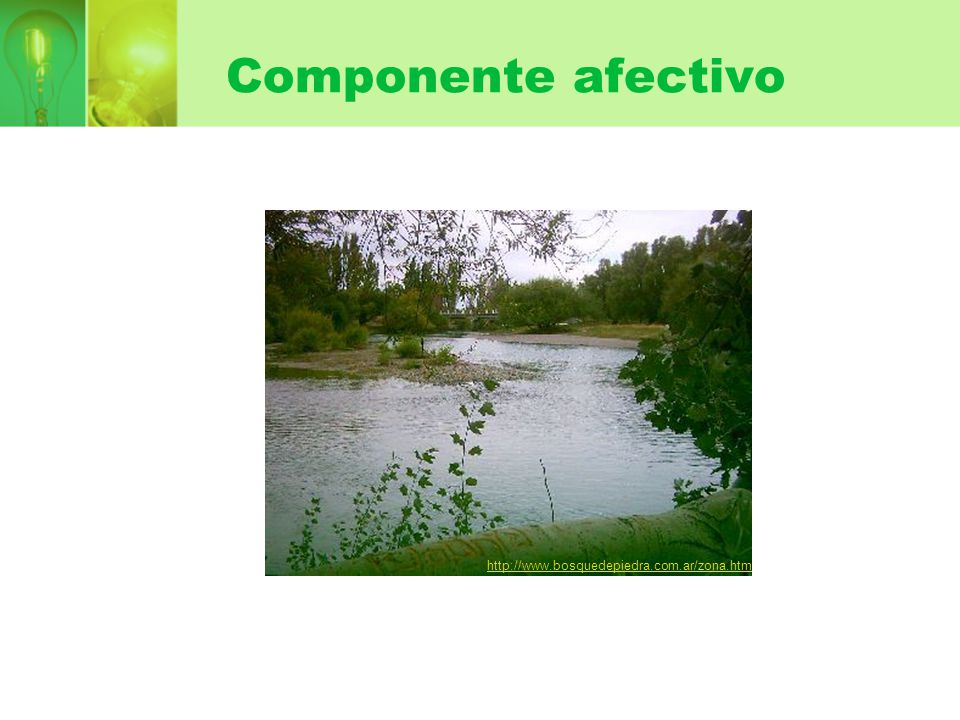 Componente afectivo

http://www.bosquedepiedra.com.ar/zona.htm